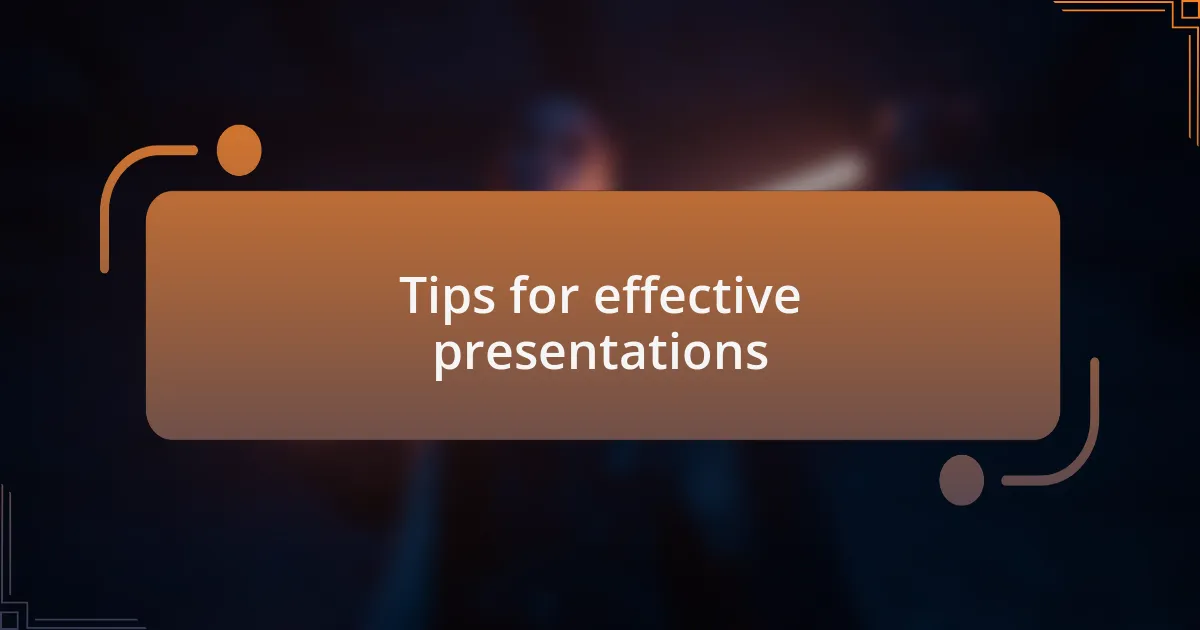 Tips for effective presentations